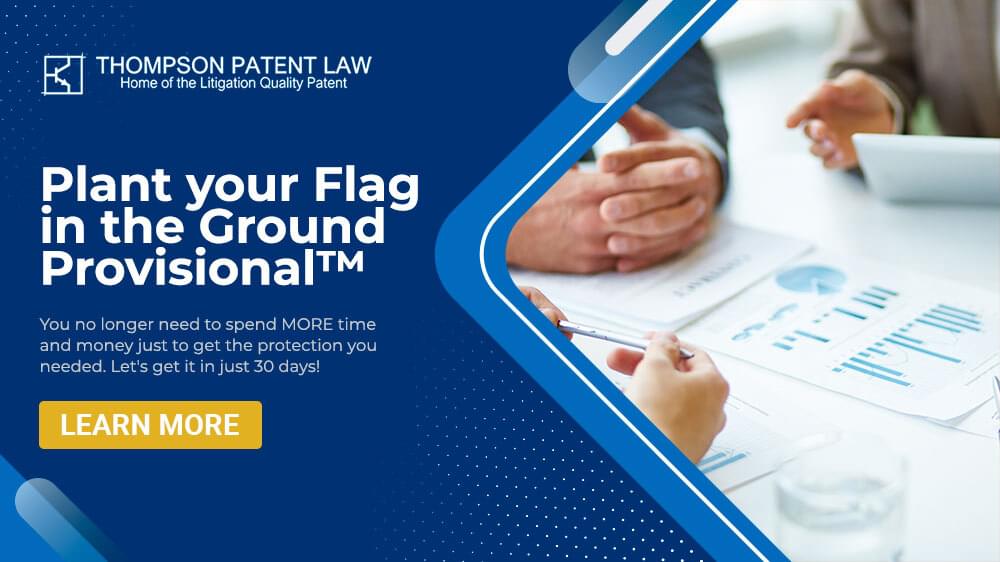 THOMPSON PATENT LAW
Home of the Litigation Quality Patent

Plant your Flag in the Ground Provisional™

You no longer need to spend MORE time and money just to get the protection you needed. Let's get it in just 30 days!

LEARN MORE